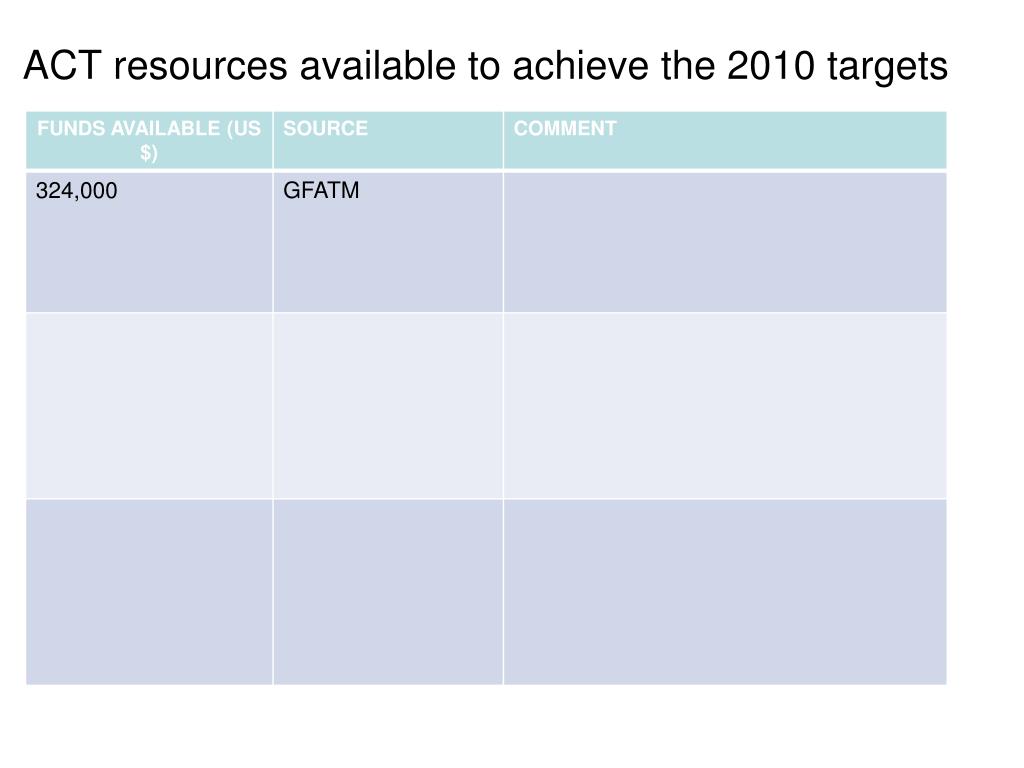 ACT resources available to achieve the 2010 targets

| FUNDS AVAILABLE (US $) | SOURCE | COMMENT |
|---|---|---|
| 324,000 | GFATM | |
| | | |
| | | |